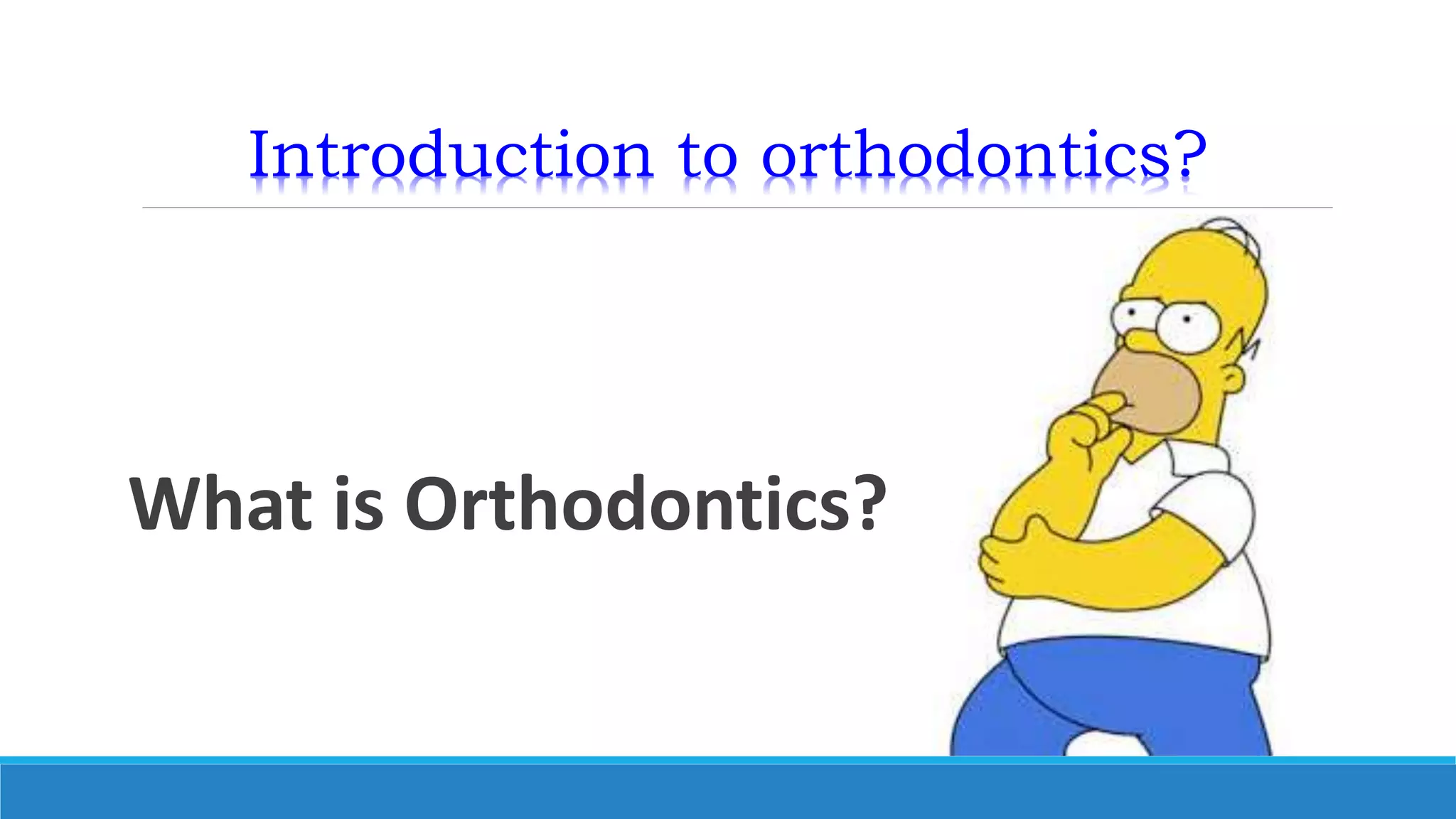 Introduction to orthodontics?

What is Orthodontics?